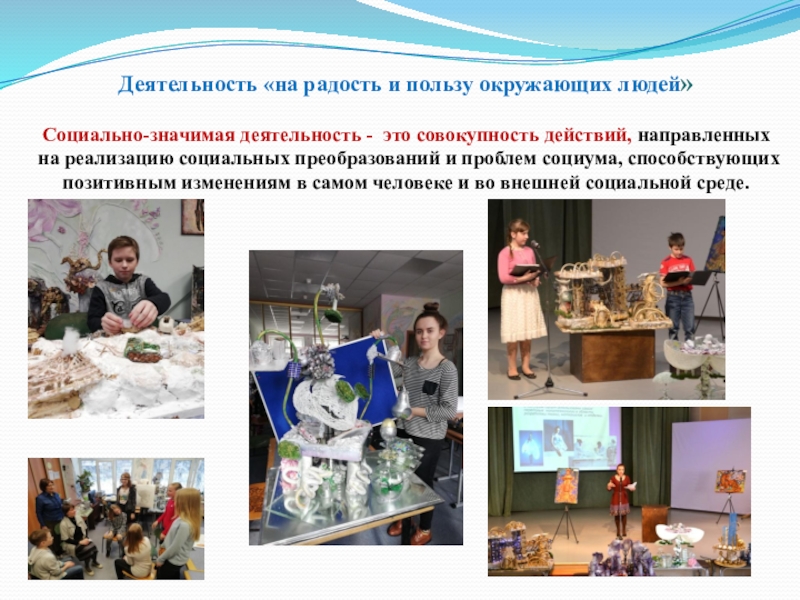 Деятельность «на радость и пользу окружающих людей»

Социально-значимая деятельность - это совокупность действий, направленных на реализацию социальных преобразований и проблем социума, способствующих позитивным изменениям в самом человеке и во внешней социальной среде.